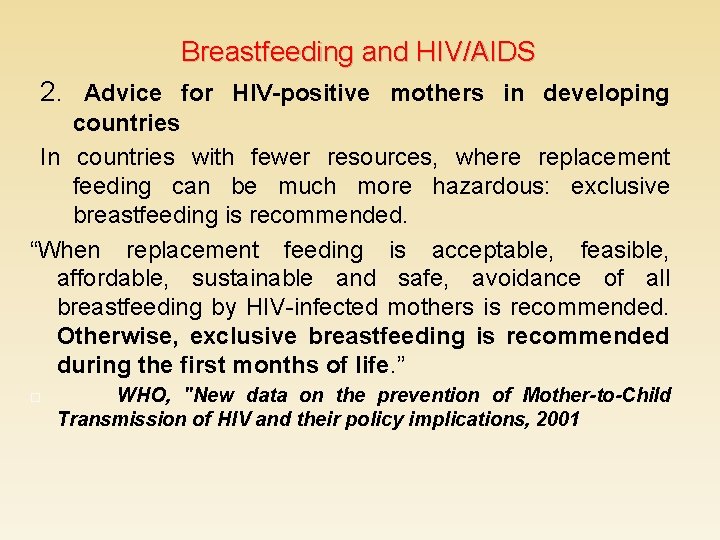 Breastfeeding and HIV/AIDS

2. Advice for HIV-positive mothers in developing countries

In countries with fewer resources, where replacement feeding can be much more hazardous: exclusive breastfeeding is recommended.

“When replacement feeding is acceptable, feasible, affordable, sustainable and safe, avoidance of all breastfeeding by HIV-infected mothers is recommended. Otherwise, exclusive breastfeeding is recommended during the first months of life.”

WHO, "New data on the prevention of Mother-to-Child Transmission of HIV and their policy implications, 2001